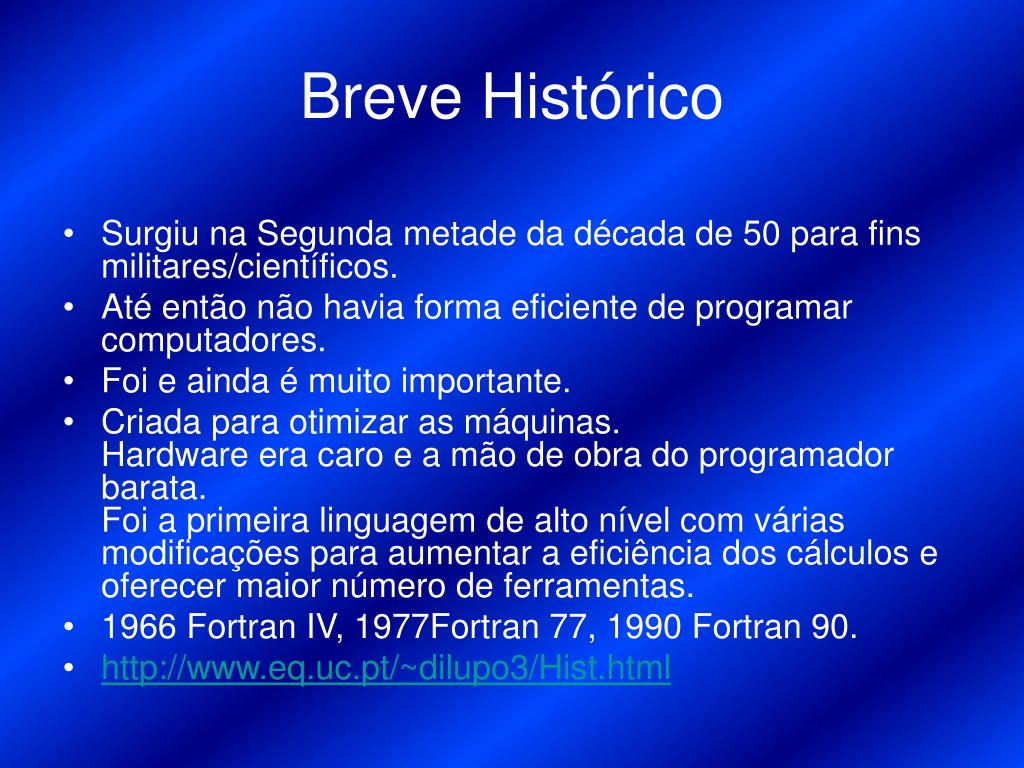 Breve Histórico

• Surgiu na Segunda metade da década de 50 para fins militares/científicos.
• Até então não havia forma eficiente de programar computadores.
• Foi e ainda é muito importante.
• Criada para otimizar as máquinas.
Hardware era caro e a mão de obra do programador barata.
Foi a primeira linguagem de alto nível com várias modificações para aumentar a eficiência dos cálculos e oferecer maior número de ferramentas.
• 1966 Fortran IV, 1977Fortran 77, 1990 Fortran 90.
• http://www.eq.uc.pt/~dilupo3/Hist.html